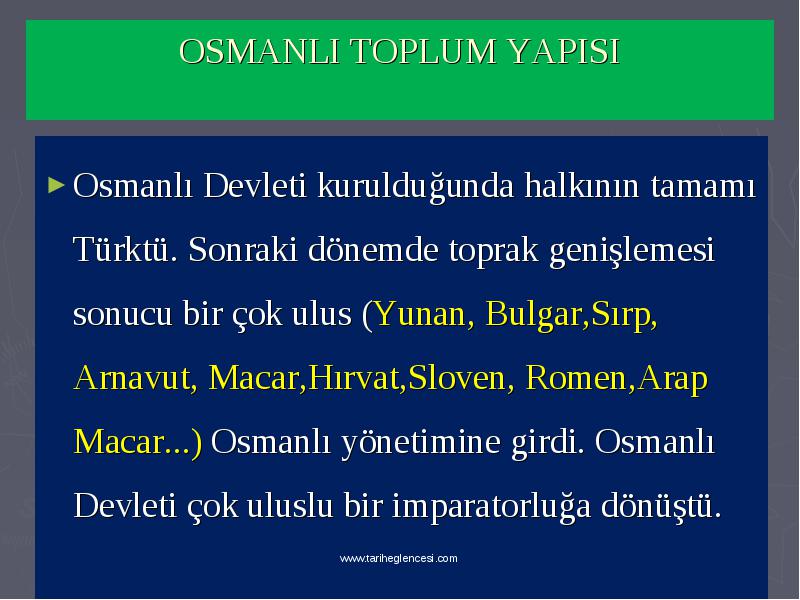 OSMANLI TOPLUM YAPISI

Osmanlı Devleti kurulduğunda halkının tamamı Türktü. Sonraki dönemde toprak genişlemesi sonucu bir çok ulus (Yunan, Bulgar,Sırp, Arnavut, Macar,Hırvat,Sloven, Romen,Arap Macar...) Osmanlı yönetimine girdi. Osmanlı Devleti çok uluslu bir imparatorluğa dönüştü.

www.tariheglencesi.com